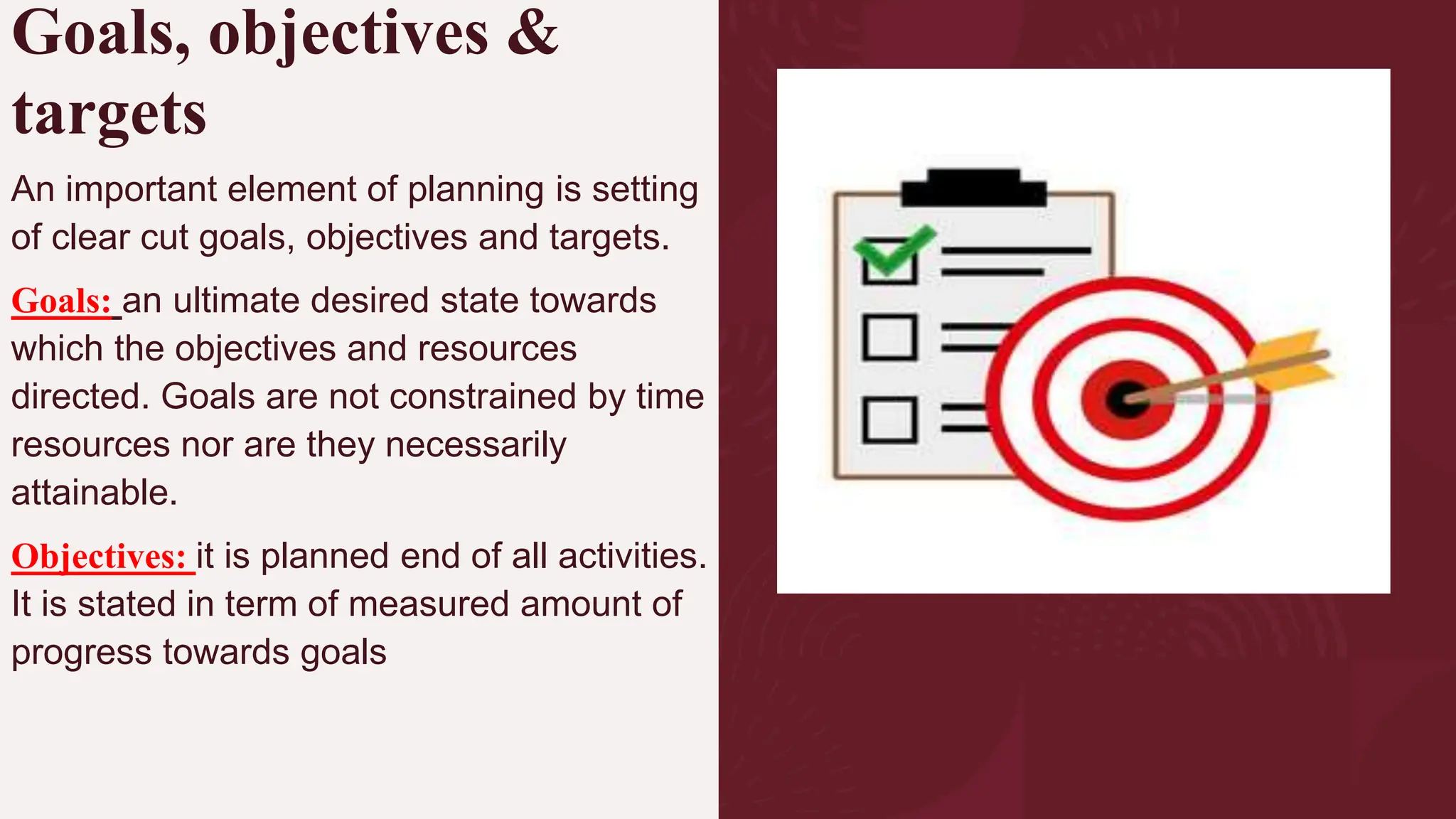 Goals, objectives & targets

An important element of planning is setting of clear cut goals, objectives and targets.

Goals: an ultimate desired state towards which the objectives and resources directed. Goals are not constrained by time resources nor are they necessarily attainable.

Objectives: it is planned end of all activities. It is stated in term of measured amount of progress towards goals